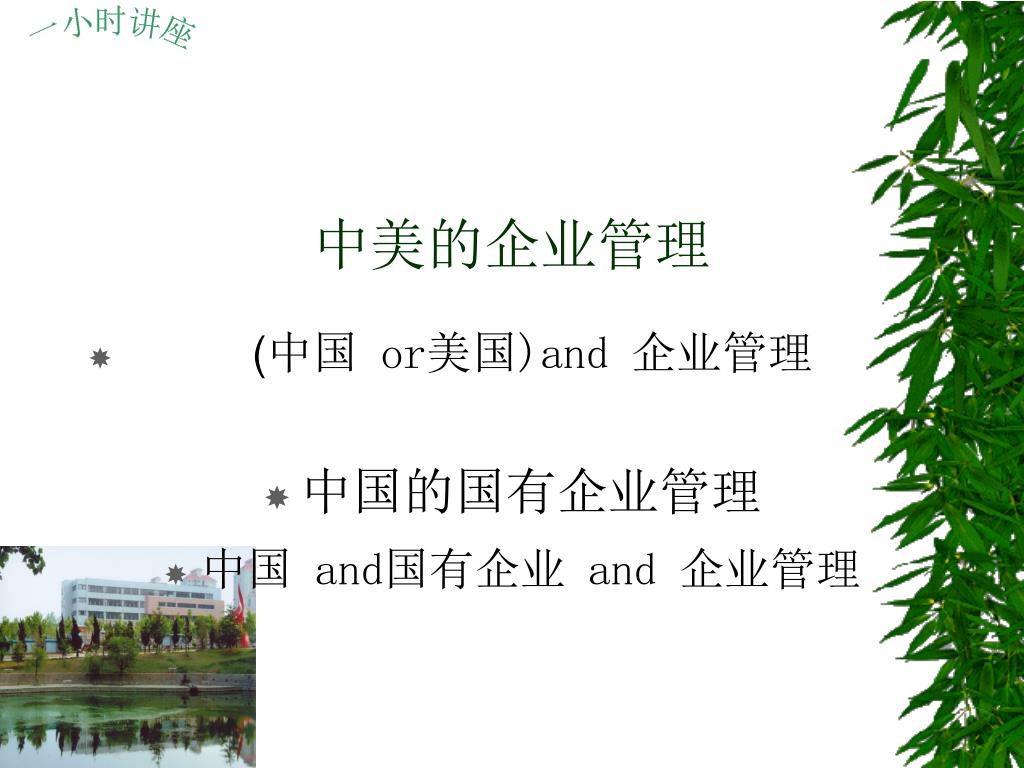 一小时讲座

中美的企业管理

(中国 or美国)and 企业管理

中国的国有企业管理

中国 and国有企业 and 企业管理